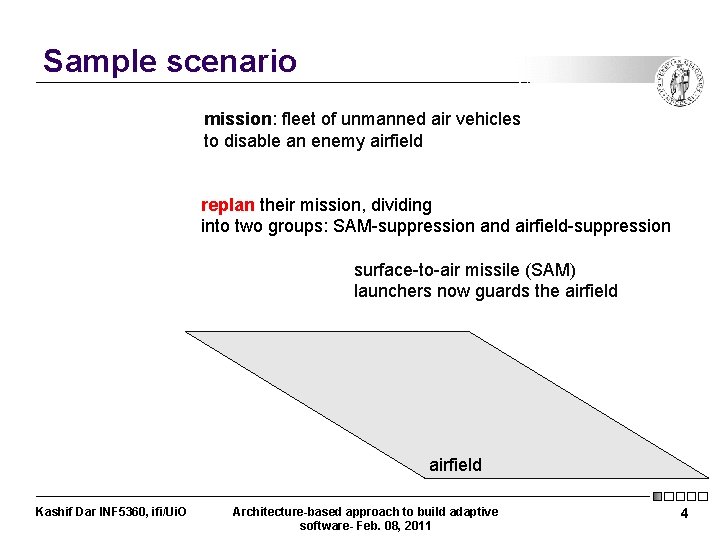 Sample scenario

mission: fleet of unmanned air vehicles to disable an enemy airfield

replan their mission, dividing into two groups: SAM-suppression and airfield-suppression

surface-to-air missile (SAM) launchers now guards the airfield

airfield

Kashif Dar INF5360, ifi/UiO

Architecture-based approach to build adaptive software- Feb. 08, 2011

4